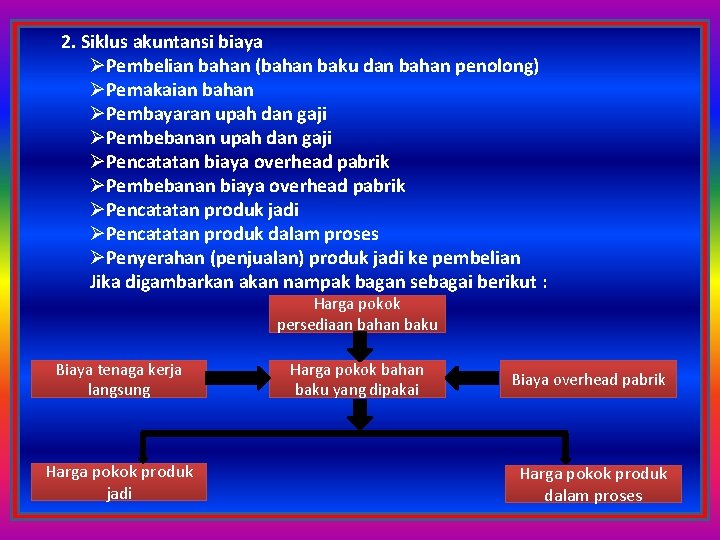 2. Siklus akuntansi biaya
➢Pembelian bahan (bahan baku dan bahan penolong)
➢Pemakaian bahan
➢Pembayaran upah dan gaji
➢Pembebanan upah dan gaji
➢Pencatatan biaya overhead pabrik
➢Pembebanan biaya overhead pabrik
➢Pencatatan produk jadi
➢Pencatatan produk dalam proses
➢Penyerahan (penjualan) produk jadi ke pembelian
Jika digambarkan akan nampak bagan sebagai berikut :

Harga pokok persediaan bahan baku

Biaya tenaga kerja langsung

Harga pokok bahan baku yang dipakai

Biaya overhead pabrik

Harga pokok produk jadi

Harga pokok produk dalam proses